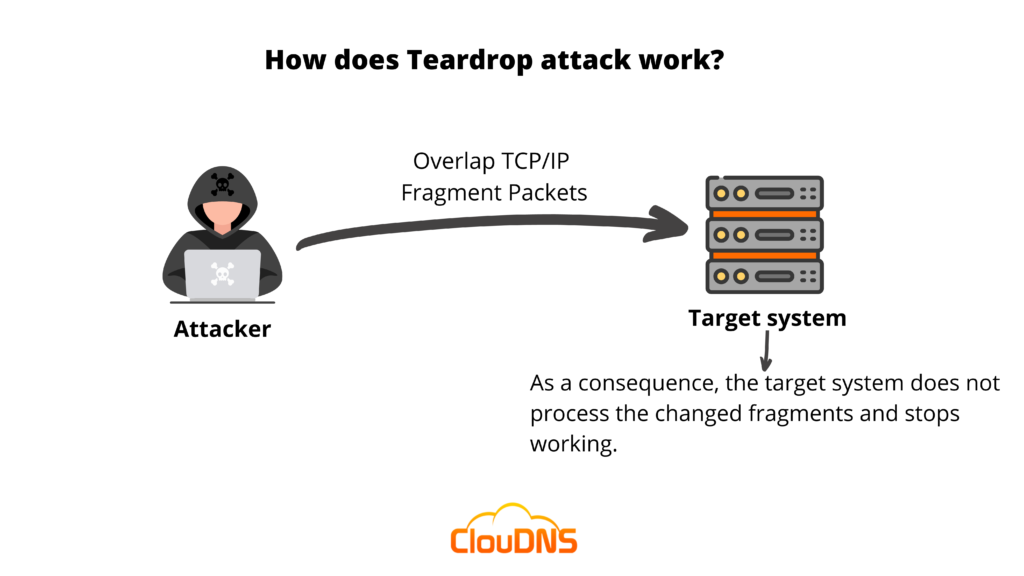 How does Teardrop attack work?

Overlap TCP/IP Fragment Packets

Attacker

Target system

As a consequence, the target system does not process the changed fragments and stops working.

ClouDNS